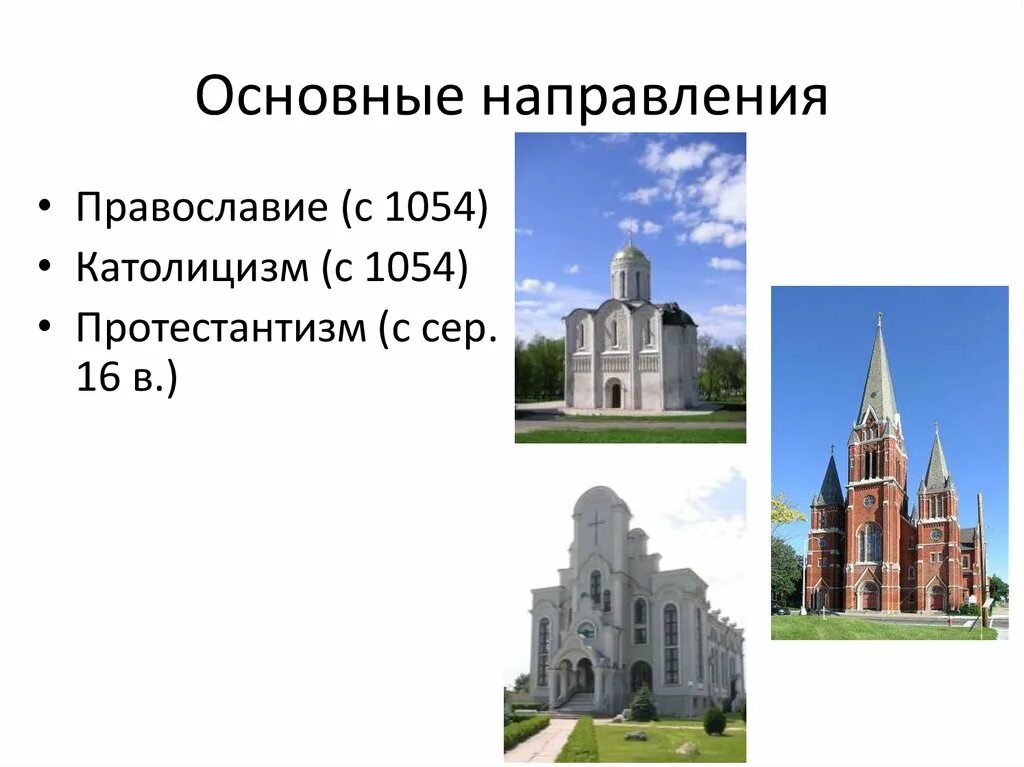 Основные направления

• Православие (с 1054)
• Католицизм (с 1054)
• Протестантизм (с сер. 16 в.)